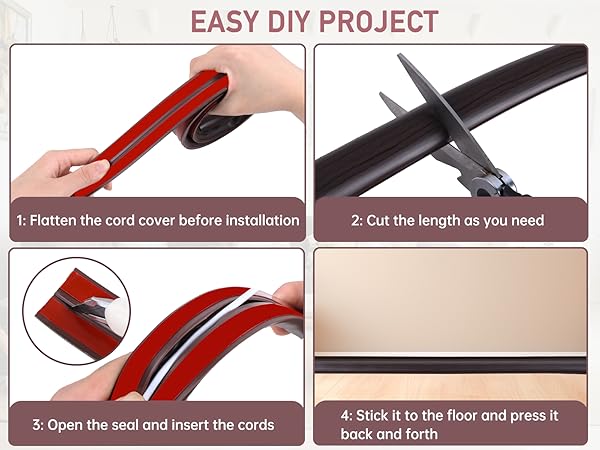 EASY DIY PROJECT

1: Flatten the cord cover before installation

2: Cut the length as you need

3: Open the seal and insert the cords

4: Stick it to the floor and press it back and forth